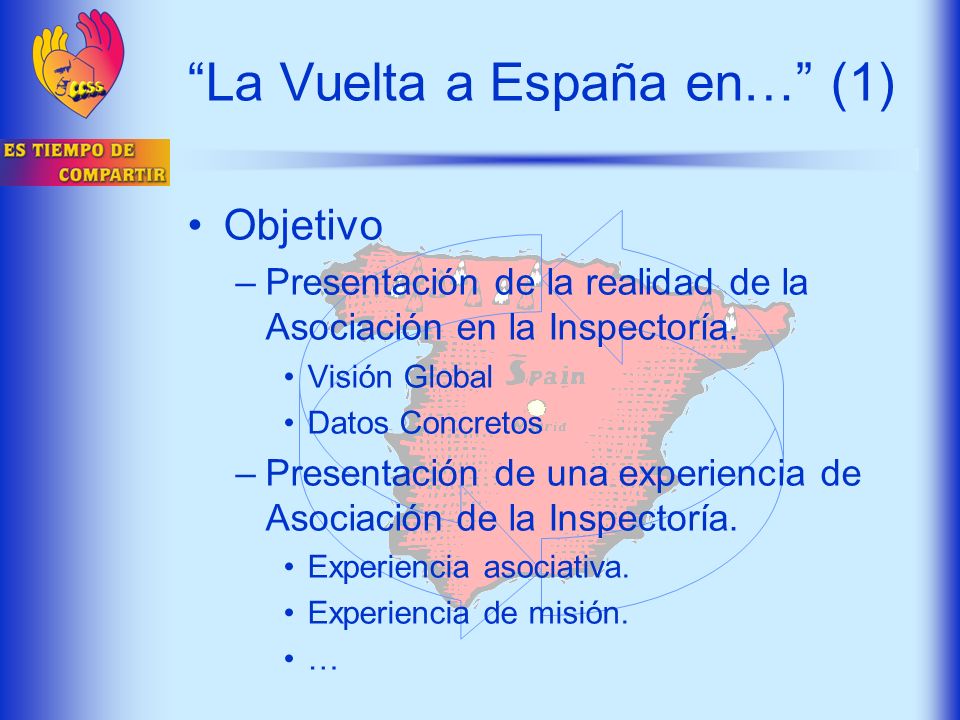 CCSS

ES TIEMPO DE COMPARTIR

“La Vuelta a España en…” (1)

• Objetivo
– Presentación de la realidad de la Asociación en la Inspectoría.
• Visión Global
• Datos Concretos
– Presentación de una experiencia de Asociación de la Inspectoría.
• Experiencia asociativa.
• Experiencia de misión.
• …

Spain